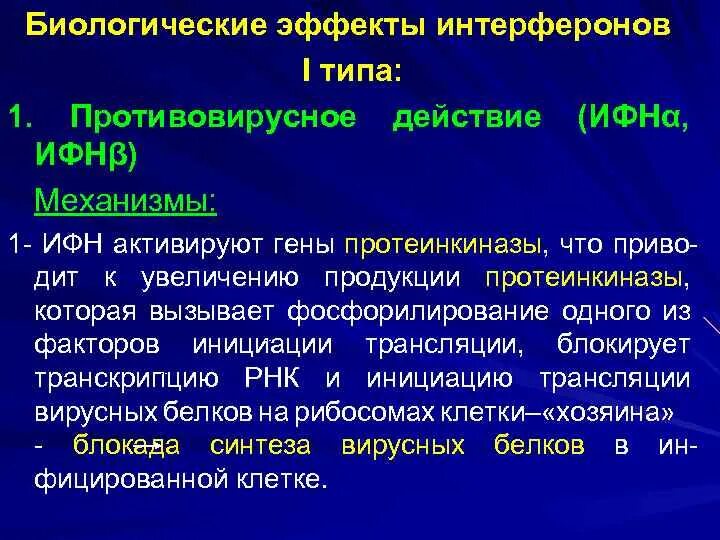 Биологические эффекты интерферонов I типа:

1. Противовирусное действие (ИФНα, ИФНβ)

Механизмы:

1- ИФН активируют гены протеинкиназы, что приводит к увеличению продукции протеинкиназы, которая вызывает фосфорилирование одного из факторов инициации трансляции, блокирует транскрипцию РНК и инициацию трансляции вирусных белков на рибосомах клетки–«хозяина» - блокада синтеза вирусных белков в инфицированной клетке.